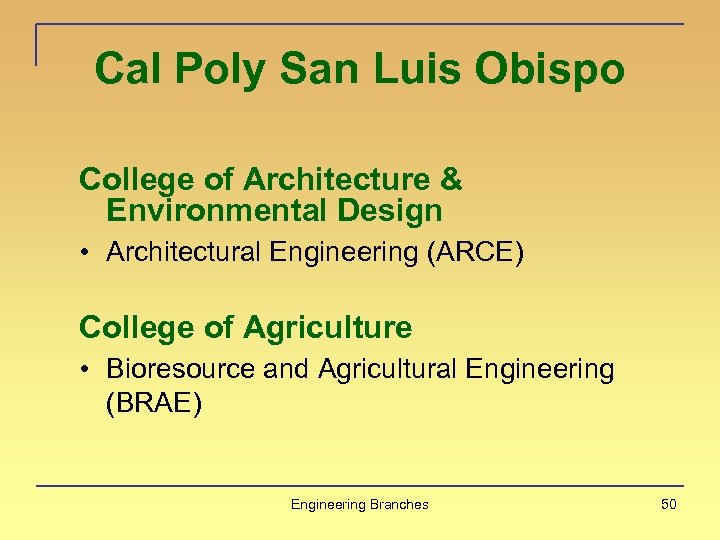 Cal Poly San Luis Obispo

College of Architecture & Environmental Design

• Architectural Engineering (ARCE)

College of Agriculture

• Bioresource and Agricultural Engineering (BRAE)

Engineering Branches

50